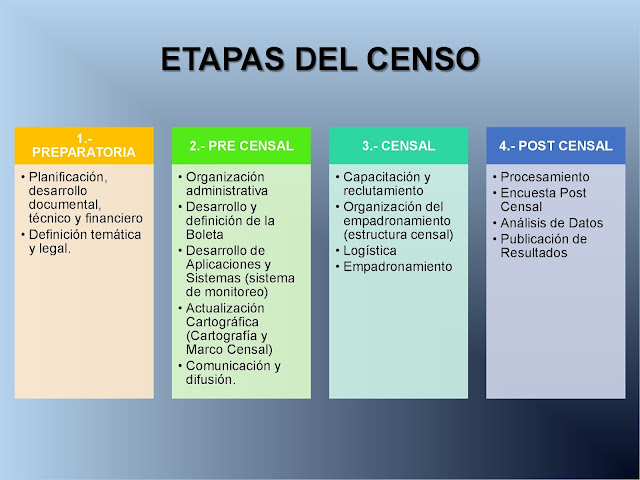 ETAPAS DEL CENSO

1.- PREPARATORIA

• Planificación, desarrollo documental, técnico y financiero
• Definición temática y legal.

2.- PRE CENSAL

• Organización administrativa
• Desarrollo y definición de la Boleta
• Desarrollo de Aplicaciones y Sistemas (sistema de monitoreo)
• Actualización Cartográfica (Cartografía y Marco Censal)
• Comunicación y difusión.

3.- CENSAL

• Capacitación y reclutamiento
• Organización del empadronamiento (estructura censal)
• Logística
• Empadronamiento

4.- POST CENSAL

• Procesamiento
• Encuesta Post Censal
• Análisis de Datos
• Publicación de Resultados